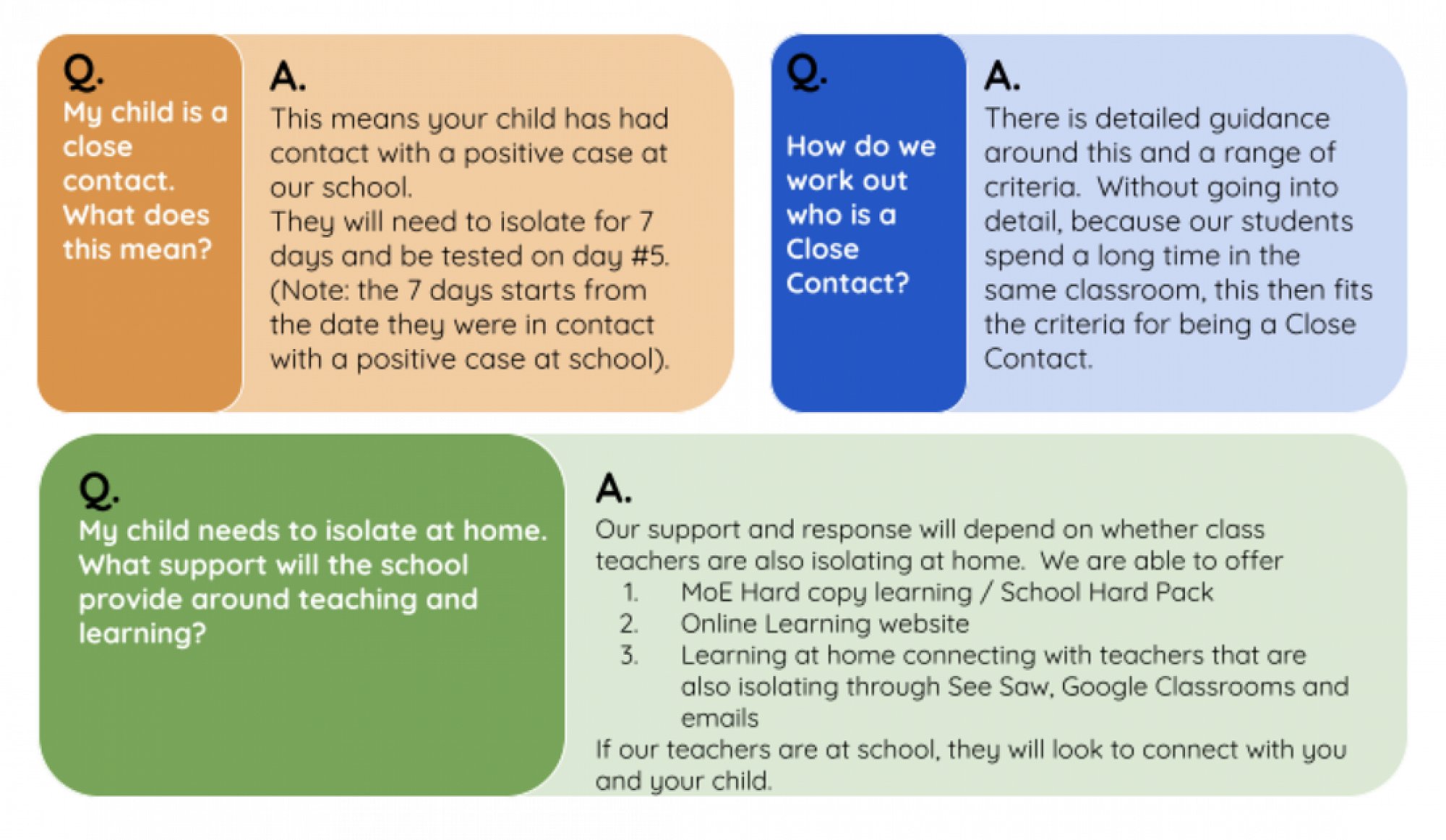 Q.
My child is a close contact. What does this mean?

A.
This means your child has had contact with a positive case at our school.
They will need to isolate for 7 days and be tested on day #5. (Note: the 7 days starts from the date they were in contact with a positive case at school).

Q.
How do we work out who is a Close Contact?

A.
There is detailed guidance around this and a range of criteria. Without going into detail, because our students spend a long time in the same classroom, this then fits the criteria for being a Close Contact.

Q.
My child needs to isolate at home. What support will the school provide around teaching and learning?

A.
Our support and response will depend on whether class teachers are also isolating at home. We are able to offer
1. MoE Hard copy learning / School Hard Pack
2. Online Learning website
3. Learning at home connecting with teachers that are also isolating through See Saw, Google Classrooms and emails
If our teachers are at school, they will look to connect with you and your child.